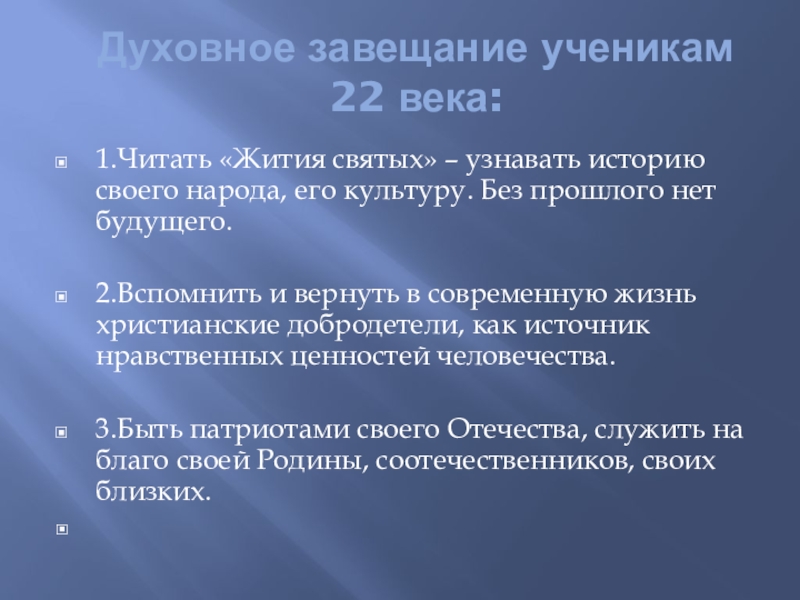 Духовное завещание ученикам 22 века:

1.Читать «Жития святых» – узнавать историю своего народа, его культуру. Без прошлого нет будущего.

2.Вспомнить и вернуть в современную жизнь христианские добродетели, как источник нравственных ценностей человечества.

3.Быть патриотами своего Отечества, служить на благо своей Родины, соотечественников, своих близких.